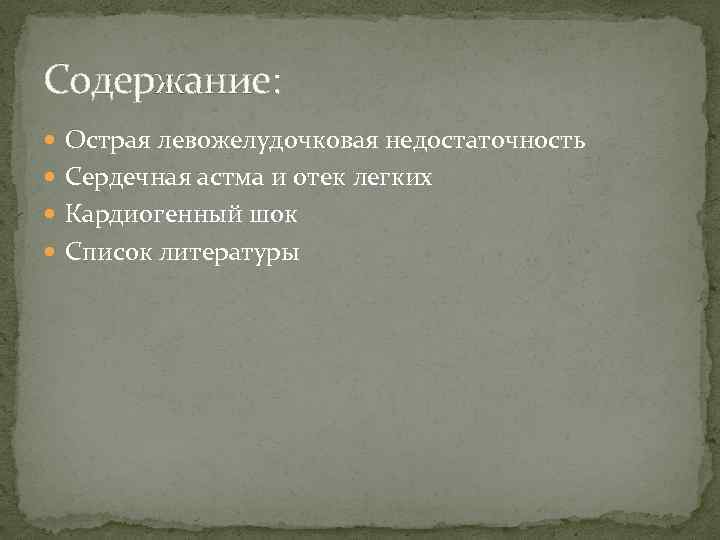 Содержание:

- Острая левожелудочковая недостаточность
- Сердечная астма и отек легких
- Кардиогенный шок
- Список литературы